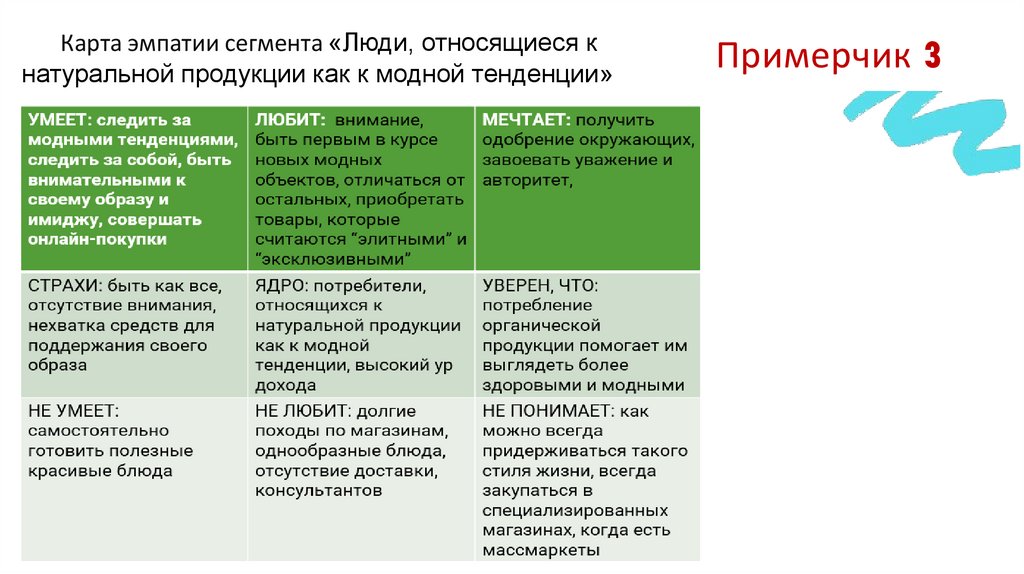 Карта эмпатии сегмента «Люди, относящиеся к натуральной продукции как к модной тенденции»

Примерчик 3

| УМЕЕТ: следить за модными тенденциями, следить за собой, быть внимательными к своему образу и имиджу, совершать онлайн-покупки | ЛЮБИТ: внимание, быть первым в курсе новых модных объектов, отличаться от остальных, приобретать товары, которые считаются "элитными" и "эксклюзивными" | МЕЧТАЕТ: получить одобрение окружающих, завоевать уважение и авторитет, |
|---|---|---|
| СТРАХИ: быть как все, отсутствие внимания, нехватка средств для поддержания своего образа | ЯДРО: потребители, относящихся к натуральной продукции как к модной тенденции, высокий ур дохода | УВЕРЕН, ЧТО: потребление органической продукции помогает им выглядеть более здоровыми и модными |
| НЕ УМЕЕТ: самостоятельно готовить полезные красивые блюда | НЕ ЛЮБИТ: долгие походы по магазинам, однообразные блюда, отсутствие доставки, консультантов | НЕ ПОНИМАЕТ: как можно всегда придерживаться такого стиля жизни, всегда закупаться в специализированных магазинах, когда есть массмаркеты |